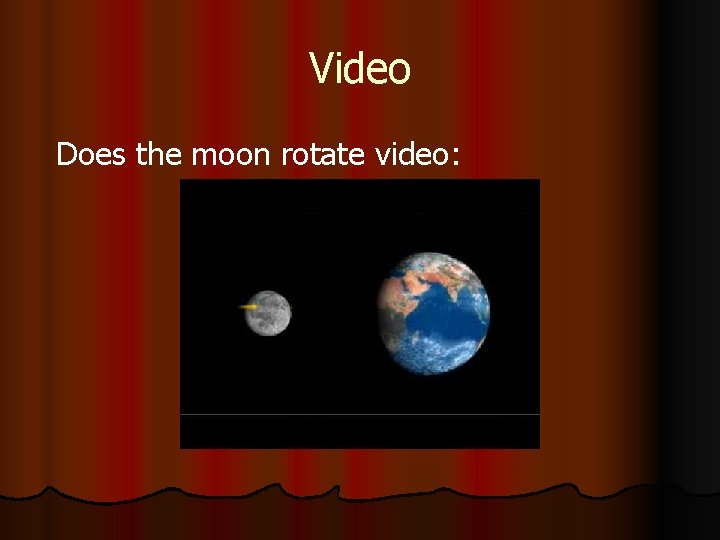 Video

Does the moon rotate video: